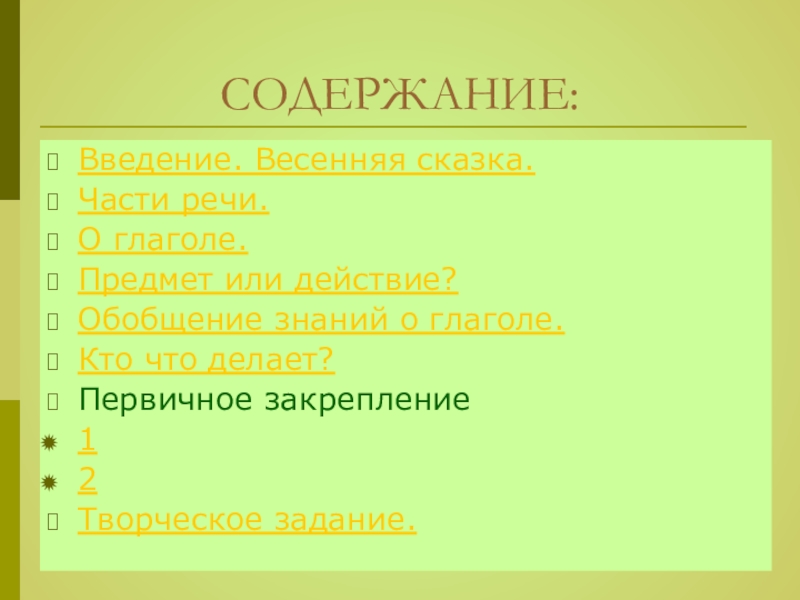 СОДЕРЖАНИЕ:

Введение. Весенняя сказка.
Части речи.
О глаголе.
Предмет или действие?
Обобщение знаний о глаголе.
Кто что делает?
Первичное закрепление
1
2
Творческое задание.